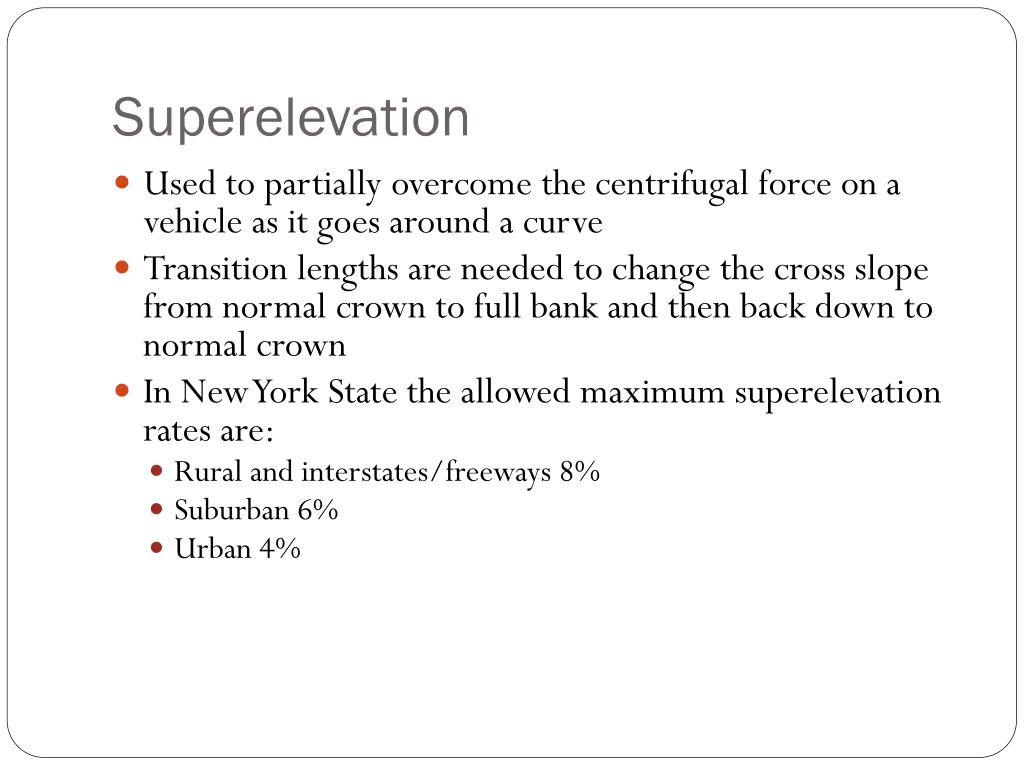 Superelevation

- Used to partially overcome the centrifugal force on a vehicle as it goes around a curve
- Transition lengths are needed to change the cross slope from normal crown to full bank and then back down to normal crown
- In New York State the allowed maximum superelevation rates are:
  - Rural and interstates/freeways 8%
  - Suburban 6%
  - Urban 4%